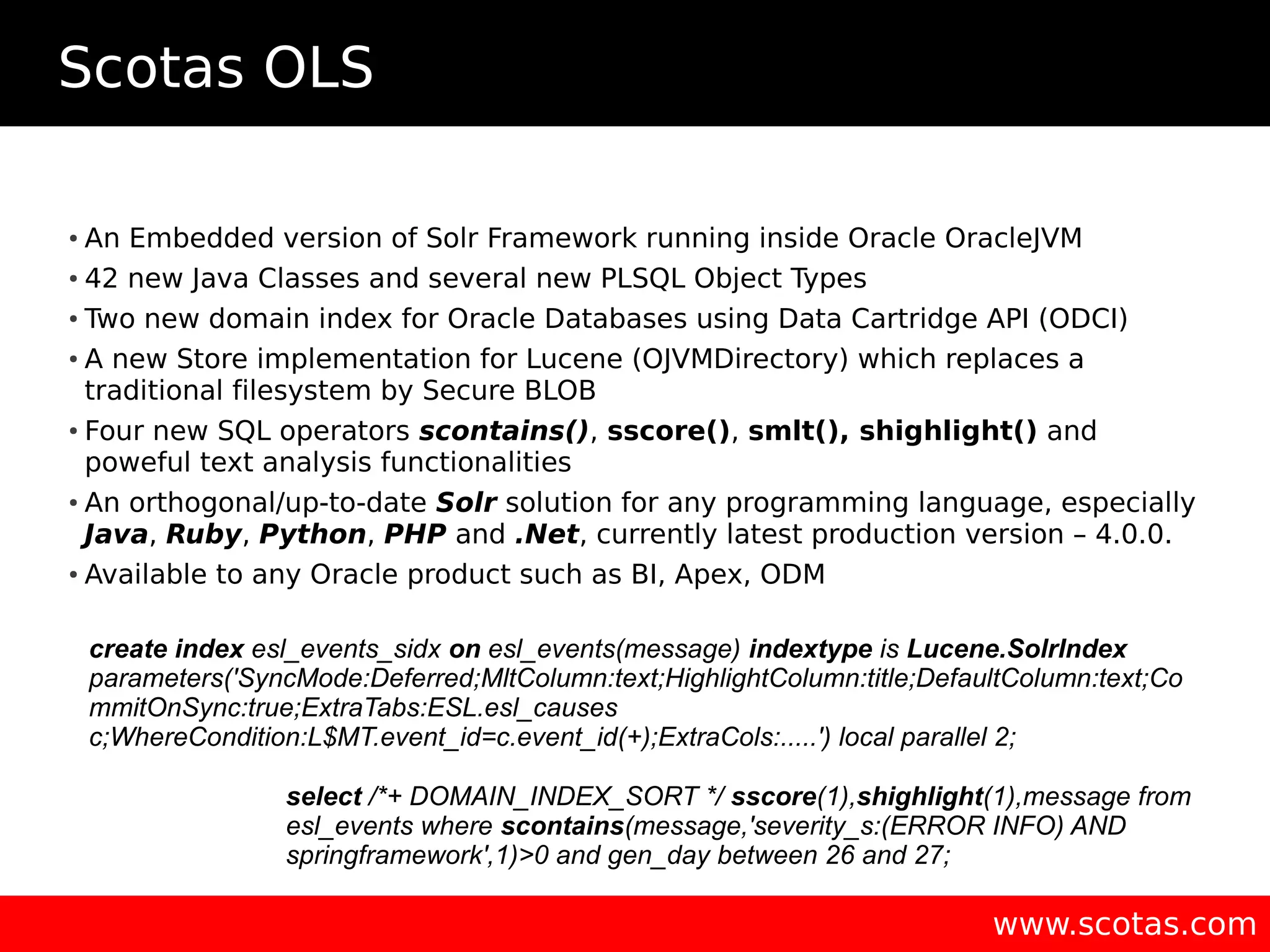 Scotas OLS

• An Embedded version of Solr Framework running inside Oracle OracleJVM
• 42 new Java Classes and several new PLSQL Object Types
• Two new domain index for Oracle Databases using Data Cartridge API (ODCI)
• A new Store implementation for Lucene (OJVMDirectory) which replaces a traditional filesystem by Secure BLOB
• Four new SQL operators scontains(), sscore(), smlt(), shighlight() and poweful text analysis functionalities
• An orthogonal/up-to-date Solr solution for any programming language, especially Java, Ruby, Python, PHP and .Net, currently latest production version – 4.0.0.
• Available to any Oracle product such as BI, Apex, ODM

create index esl_events_sidx on esl_events(message) indextype is Lucene.SolrIndex parameters('SyncMode:Deferred;MltColumn:text;HighlightColumn:title;DefaultColumn:text;CommitOnSync:true;ExtraTabs:ESL.esl_causes c;WhereCondition:L$MT.event_id=c.event_id(+);ExtraCols:.....') local parallel 2;

select /*+ DOMAIN_INDEX_SORT */ sscore(1),shighlight(1),message from esl_events where scontains(message,'severity_s:(ERROR INFO) AND springframework',1)>0 and gen_day between 26 and 27;

www.scotas.com